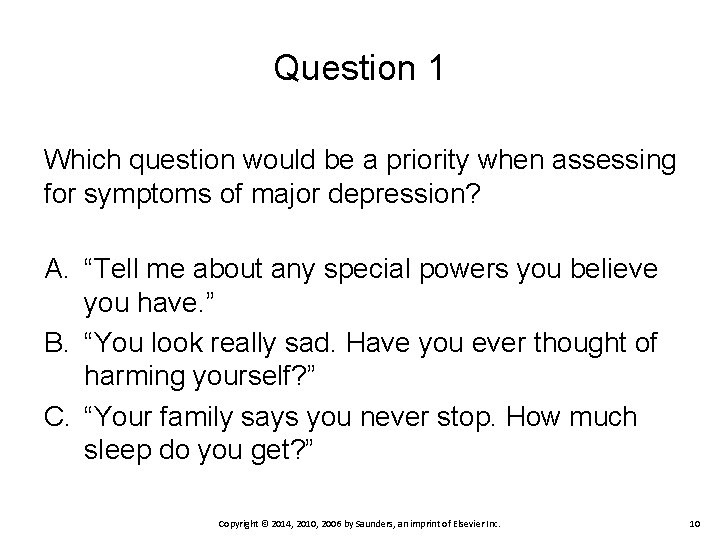 Question 1

Which question would be a priority when assessing for symptoms of major depression?

A. “Tell me about any special powers you believe you have.”
B. “You look really sad. Have you ever thought of harming yourself?”
C. “Your family says you never stop. How much sleep do you get?”

Copyright © 2014, 2010, 2006 by Saunders, an imprint of Elsevier Inc.

10